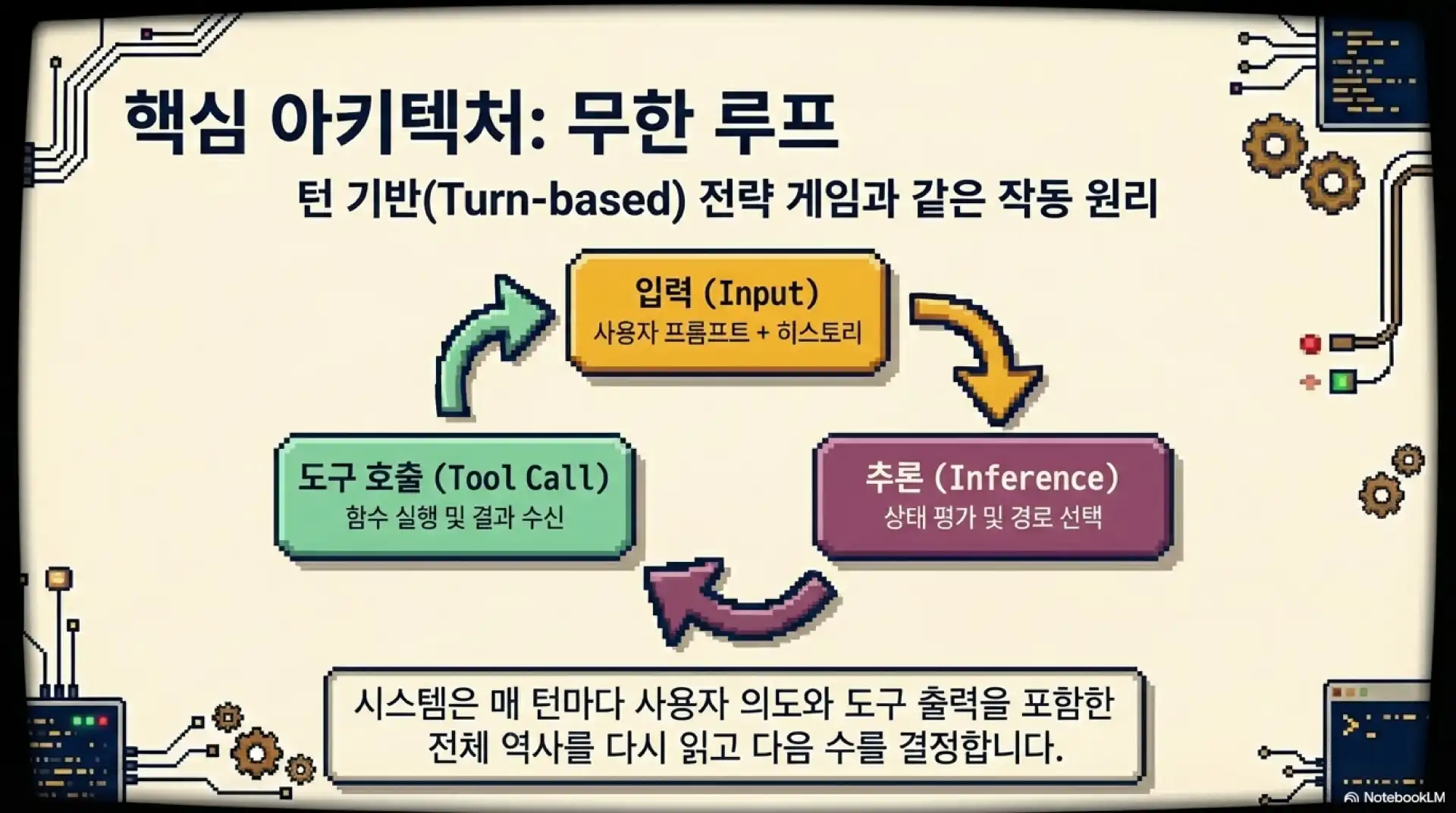 핵심 아키텍처: 무한 루프

턴 기반(Turn-based) 전략 게임과 같은 작동 원리

입력 (Input)
사용자 프롬프트 + 히스토리

추론 (Inference)
상태 평가 및 경로 선택

도구 호출 (Tool Call)
함수 실행 및 결과 수신

시스템은 매 턴마다 사용자 의도와 도구 출력을 포함한 전체 역사를 다시 읽고 다음 수를 결정합니다.

NotebookLM